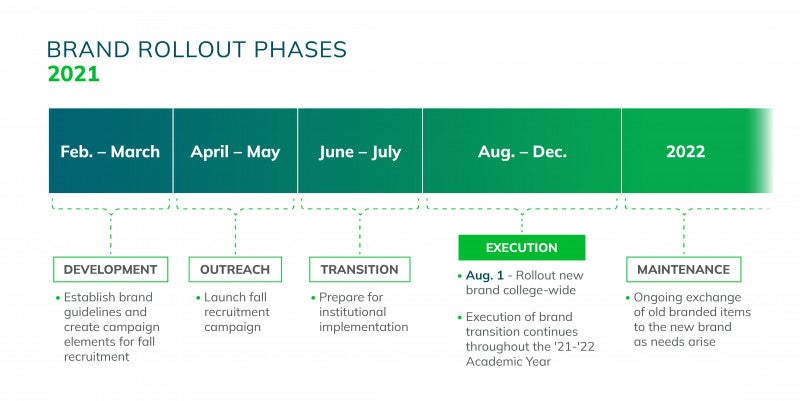 BRAND ROLLOUT PHASES
2021

Feb. – March

April – May

June – July

Aug. – Dec.

2022

DEVELOPMENT

• Establish brand guidelines and create campaign elements for fall recruitment

OUTREACH

• Launch fall recruitment campaign

TRANSITION

• Prepare for institutional implementation

EXECUTION

• Aug. 1 - Rollout new brand college-wide

• Execution of brand transition continues throughout the '21-'22 Academic Year

MAINTENANCE

• Ongoing exchange of old branded items to the new brand as needs arise